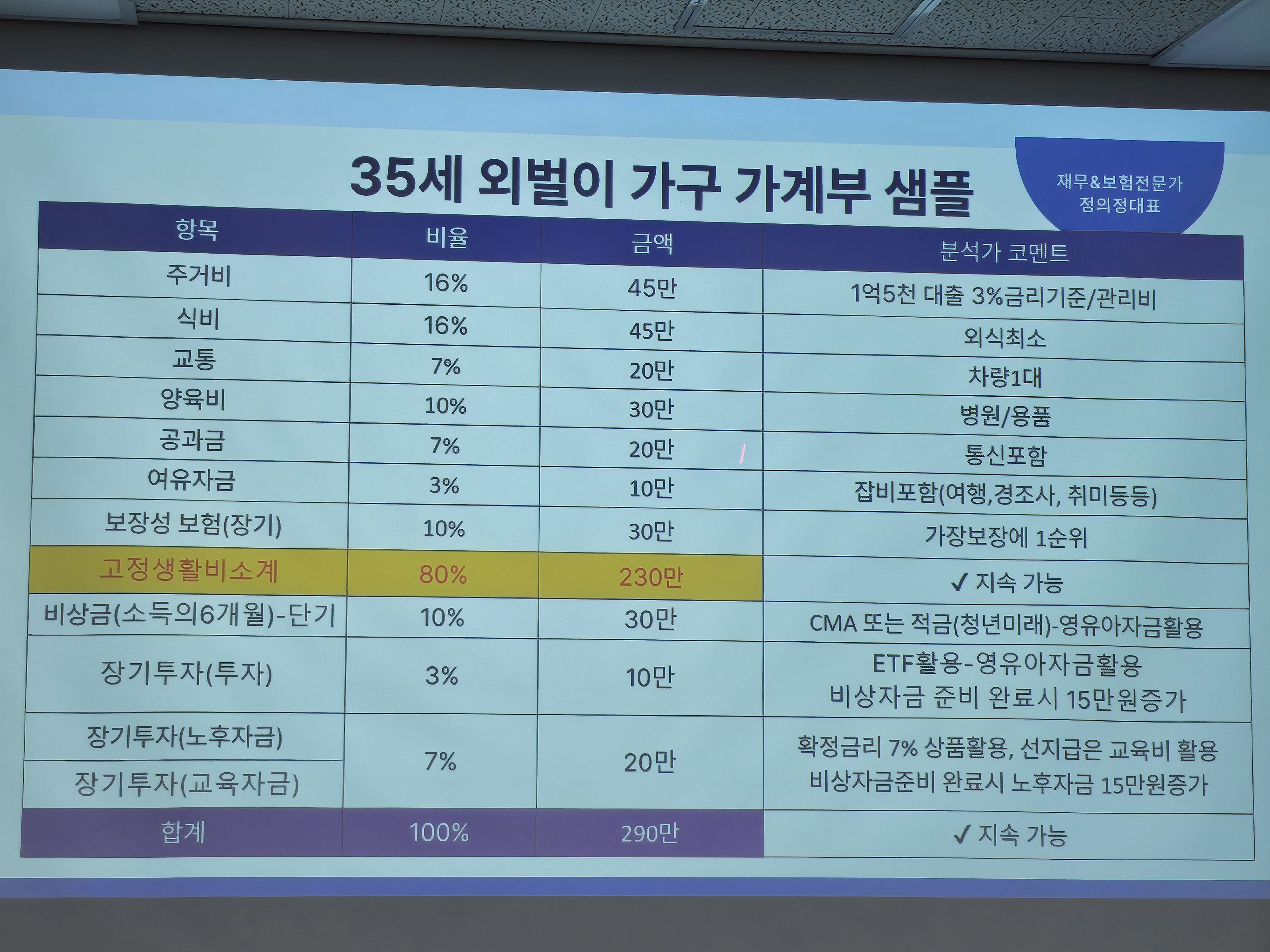 35세 외벌이 가구 가계부 샘플

재무&보험전문가
정의정대표

| 항목 | 비율 | 금액 | 분석가 코멘트 |
|---|---|---|---|
| 주거비 | 16% | 45만 | 1억5천 대출 3%금리기준/관리비 |
| 식비 | 16% | 45만 | 외식최소 |
| 교통 | 7% | 20만 | 차량1대 |
| 양육비 | 10% | 30만 | 병원/용품 |
| 공과금 | 7% | 20만 | 통신포함 |
| 여유자금 | 3% | 10만 | 잡비포함(여행,경조사, 취미등등) |
| 보장성 보험(장기) | 10% | 30만 | 가장보장에 1순위 |
| 고정생활비소계 | 80% | 230만 | ✓ 지속 가능 |
| 비상금(소득의6개월)-단기 | 10% | 30만 | CMA 또는 적금(청년미래)-영유아자금활용 |
| 장기투자(투자) | 3% | 10만 | ETF활용-영유아자금활용 비상자금 준비 완료시 15만원증가 |
| 장기투자(노후자금) 장기투자(교육자금) | 7% | 20만 | 확정금리 7% 상품활용, 선지급은 교육비 활용 비상자금준비 완료시 노후자금 15만원증가 |
| 합계 | 100% | 290만 | ✓ 지속 가능 |